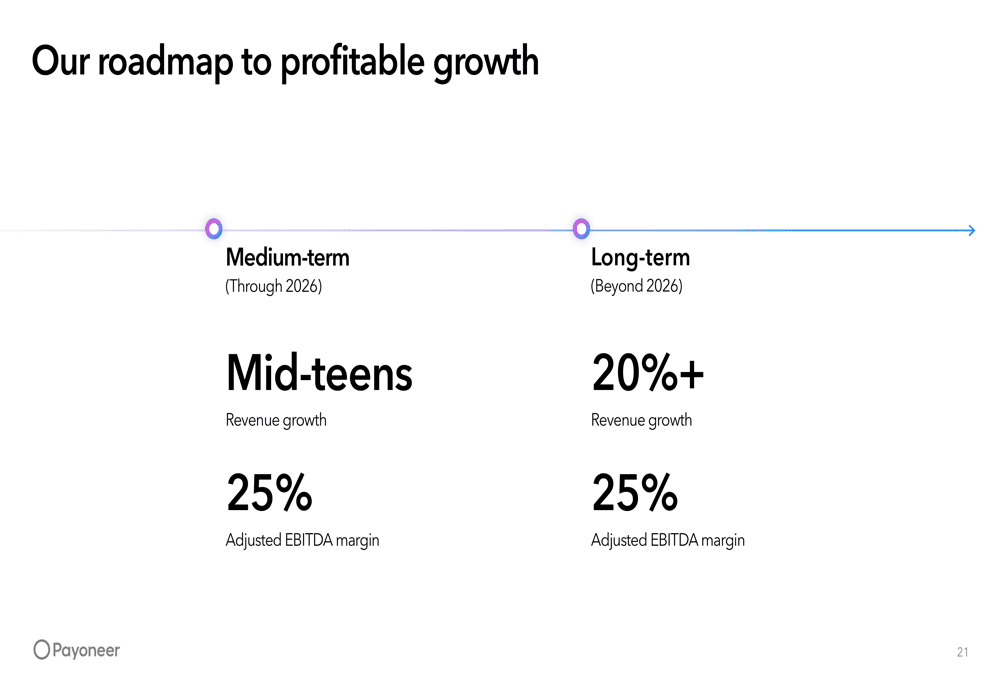 Our roadmap to profitable growth

Medium-term
(Through 2026)

Mid-teens
Revenue growth

25%
Adjusted EBITDA margin

Long-term
(Beyond 2026)

20%+
Revenue growth

25%
Adjusted EBITDA margin

Payoneer

21